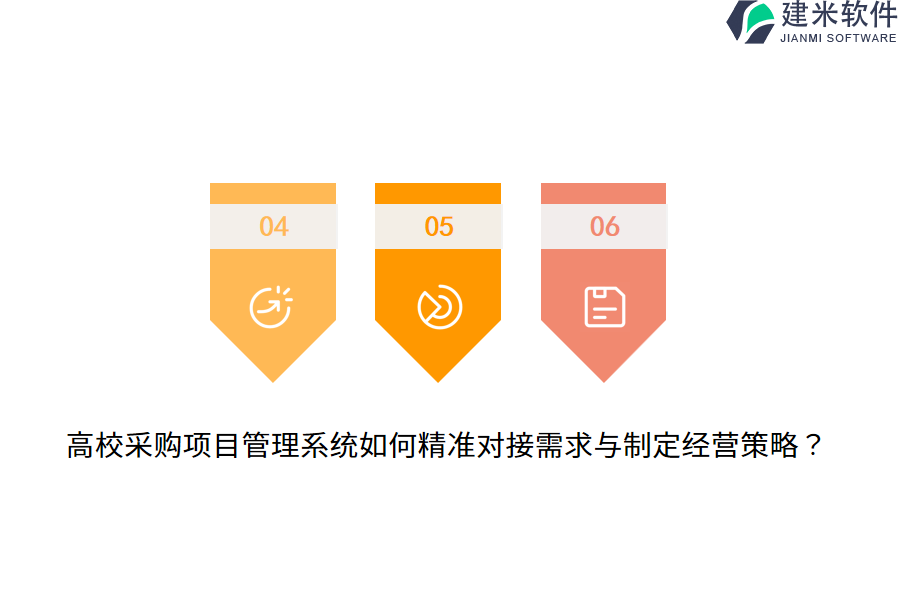 建米软件
JIANMI SOFTWARE

04

05

06

高校采购项目管理系统如何精准对接需求与制定经营策略？